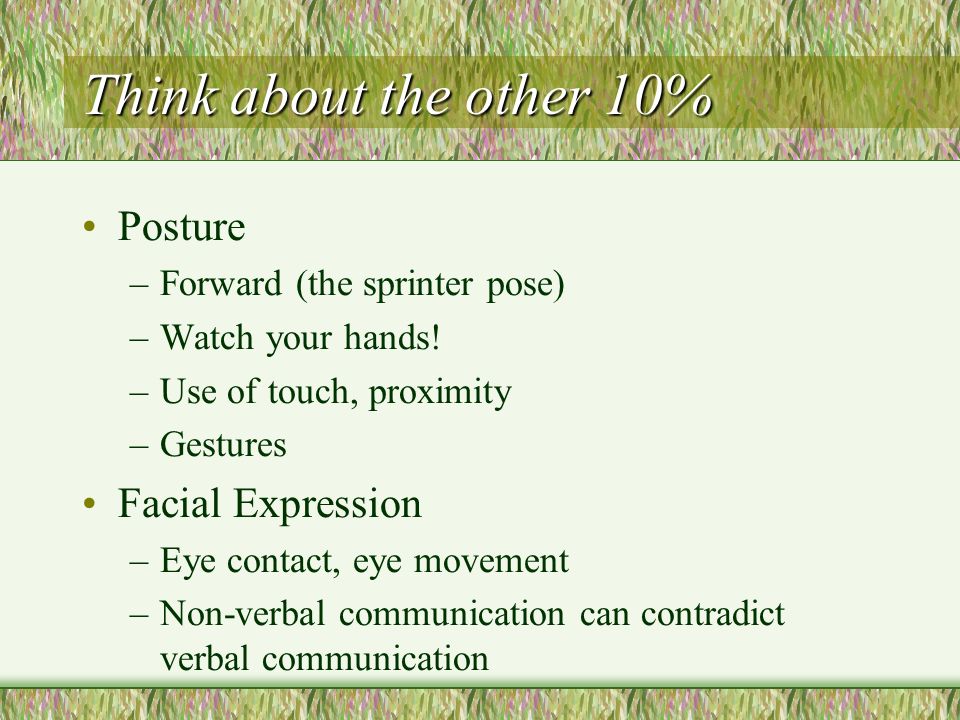 Think about the other 10%

• Posture
  – Forward (the sprinter pose)
  – Watch your hands!
  – Use of touch, proximity
  – Gestures
• Facial Expression
  – Eye contact, eye movement
  – Non-verbal communication can contradict verbal communication